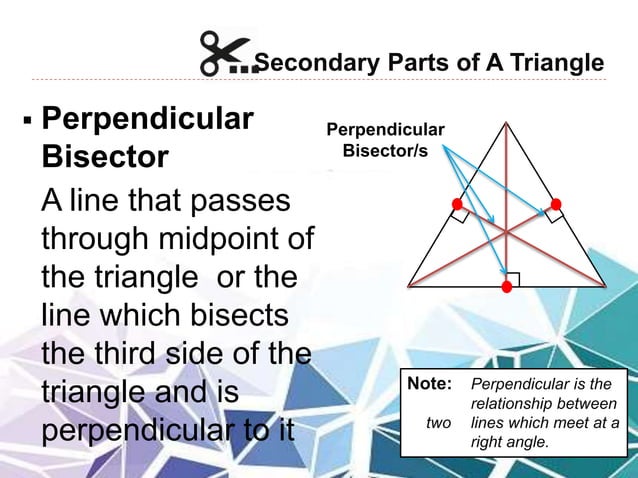 Secondary Parts of A Triangle

▪ Perpendicular Bisector

A line that passes through midpoint of the triangle or the line which bisects the third side of the triangle and is perpendicular to it

Perpendicular Bisector/s

Note: Perpendicular is the relationship between two lines which meet at a right angle.